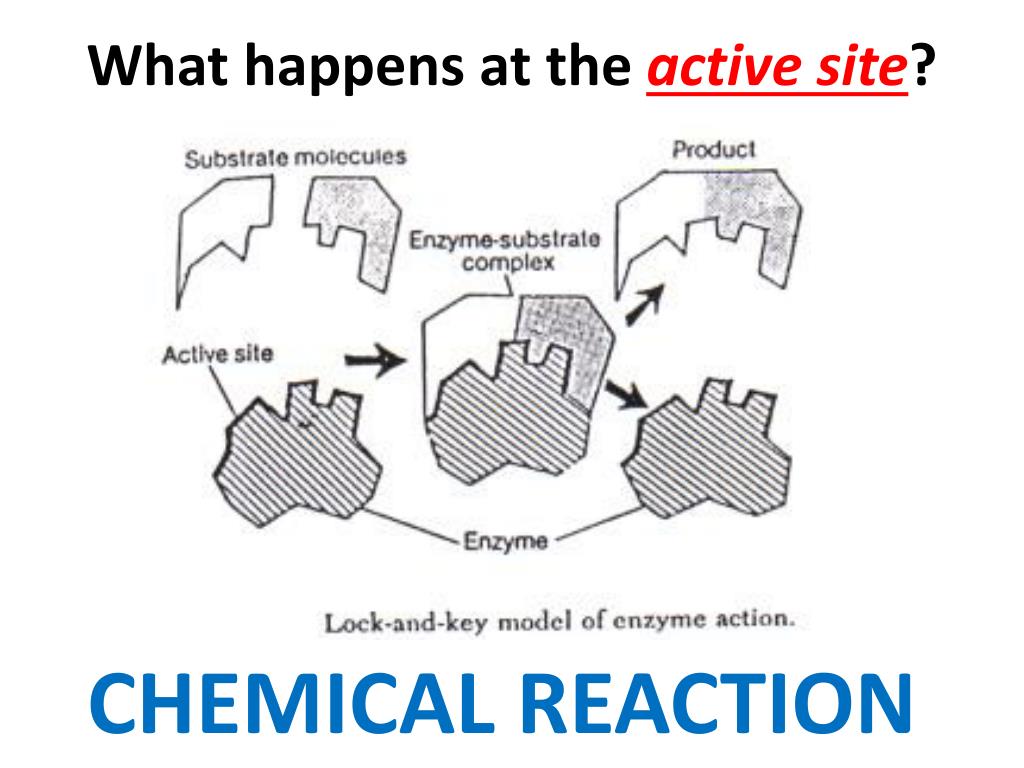 What happens at the active site?

Substrate molecules

Product

Enzyme-substrate complex

Active site

Enzyme

Lock-and-key model of enzyme action.

CHEMICAL REACTION